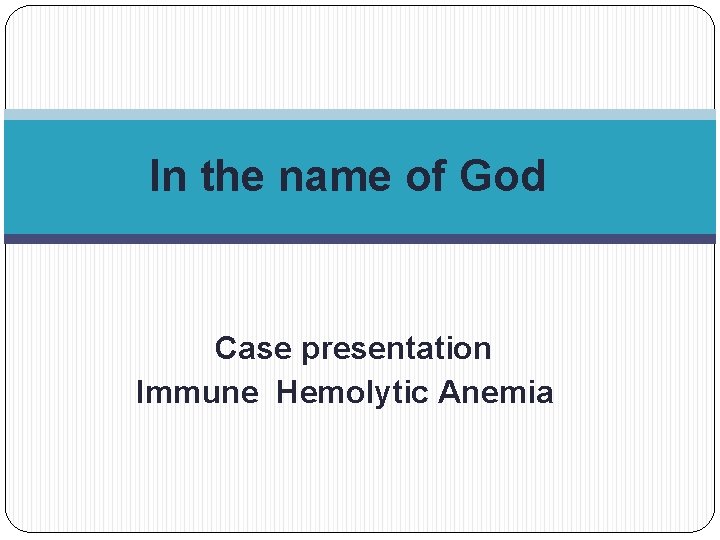 In the name of God

Case presentation
Immune Hemolytic Anemia